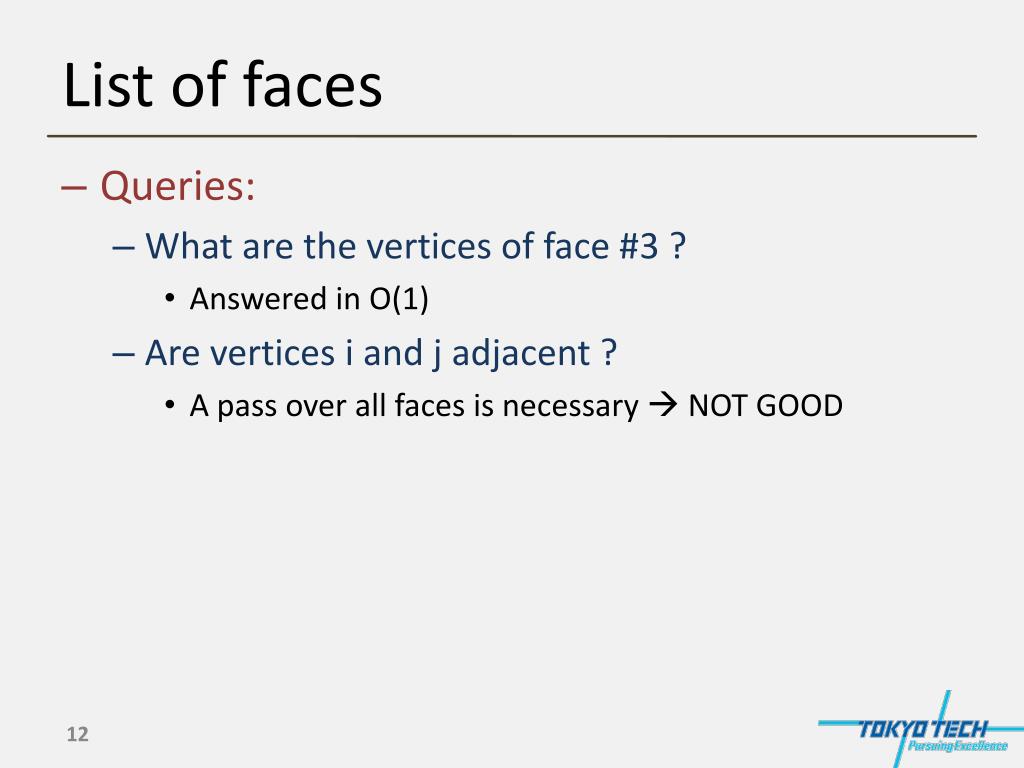 List of faces

– Queries:

– What are the vertices of face #3 ?

• Answered in O(1)

– Are vertices i and j adjacent ?

• A pass over all faces is necessary → NOT GOOD

12

TOKYO TECH
Pursuing Excellence